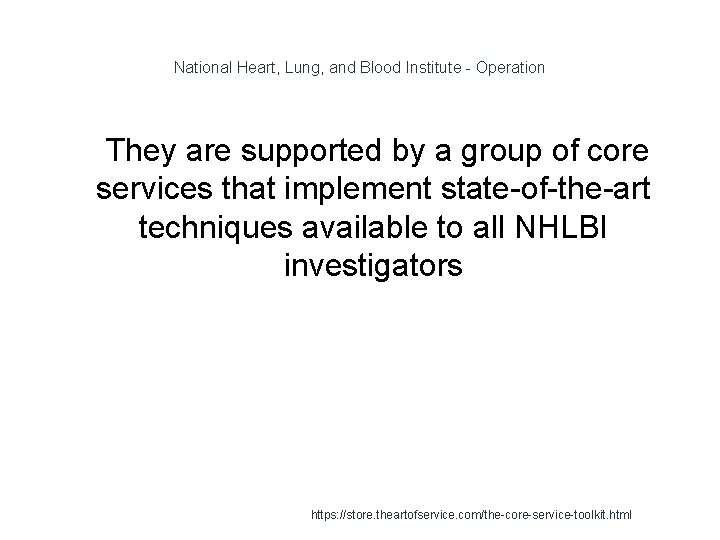 National Heart, Lung, and Blood Institute - Operation

They are supported by a group of core services that implement state-of-the-art techniques available to all NHLBI investigators

https://store.theartofservice.com/the-core-service-toolkit.html